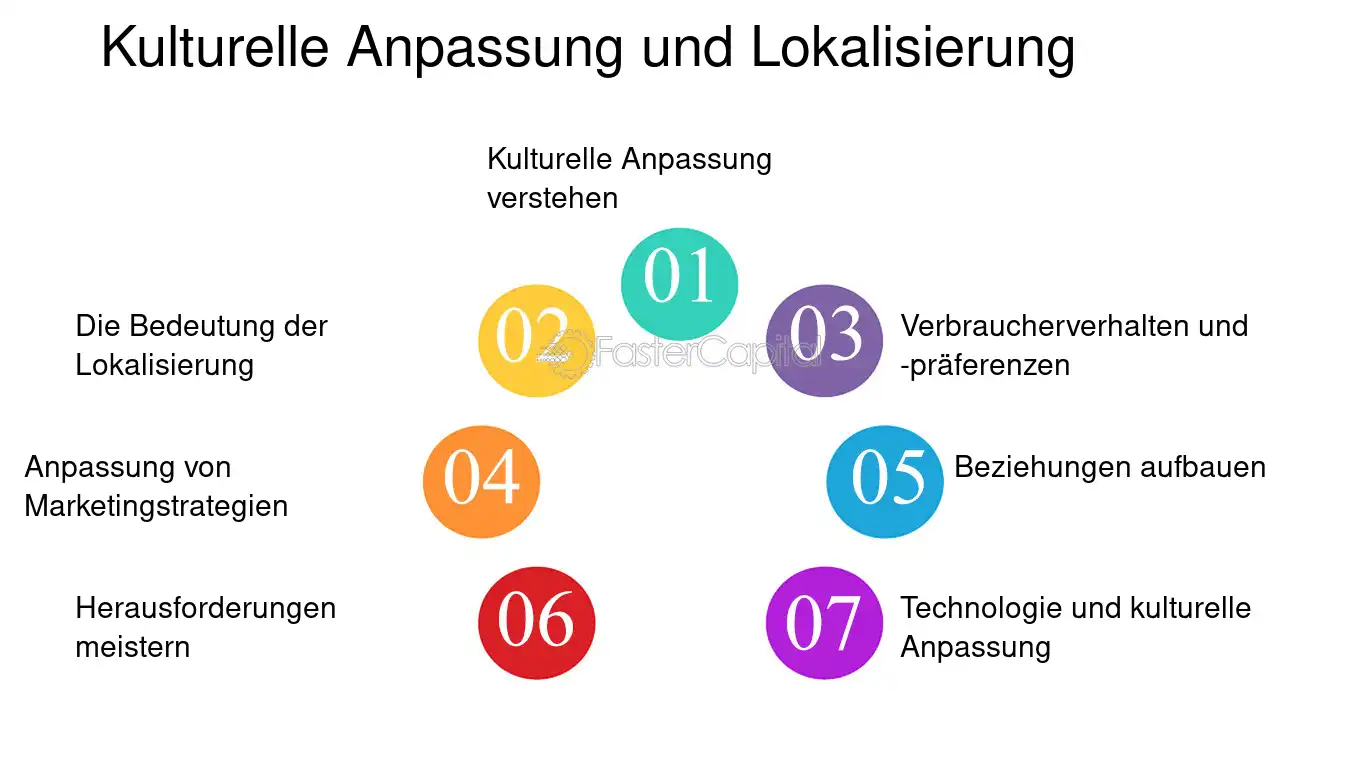 Kulturelle Anpassung und Lokalisierung

01
Kulturelle Anpassung verstehen

02
Die Bedeutung der Lokalisierung

03
Verbraucherverhalten und -präferenzen

04
Anpassung von Marketingstrategien

05
Beziehungen aufbauen

06
Herausforderungen meistern

07
Technologie und kulturelle Anpassung

FasterCapital